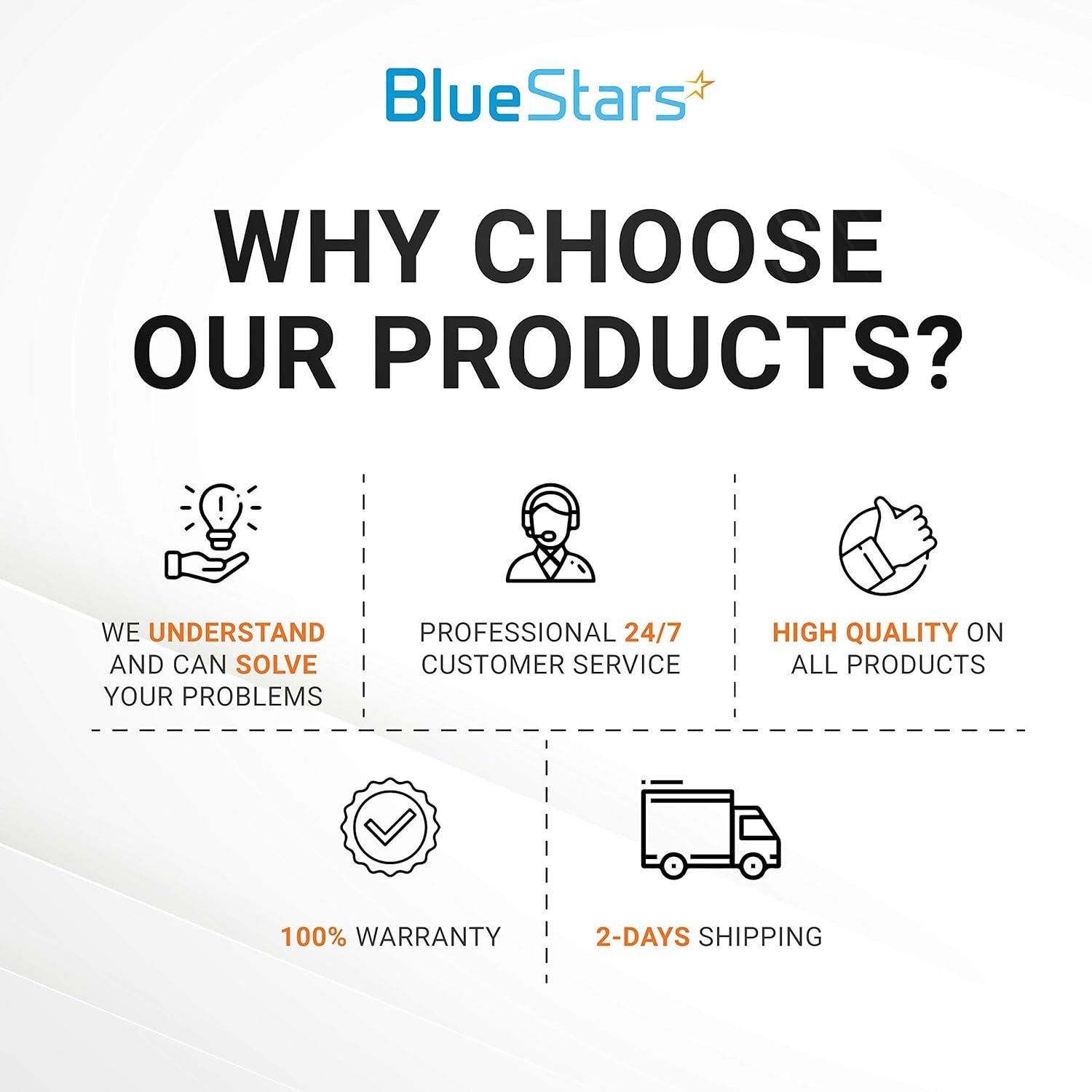 BlueStars

WHY CHOOSE OUR PRODUCTS?

WE UNDERSTAND AND CAN SOLVE YOUR PROBLEMS

PROFESSIONAL 24/7 CUSTOMER SERVICE

HIGH QUALITY ON ALL PRODUCTS

100% WARRANTY

2-DAYS SHIPPING